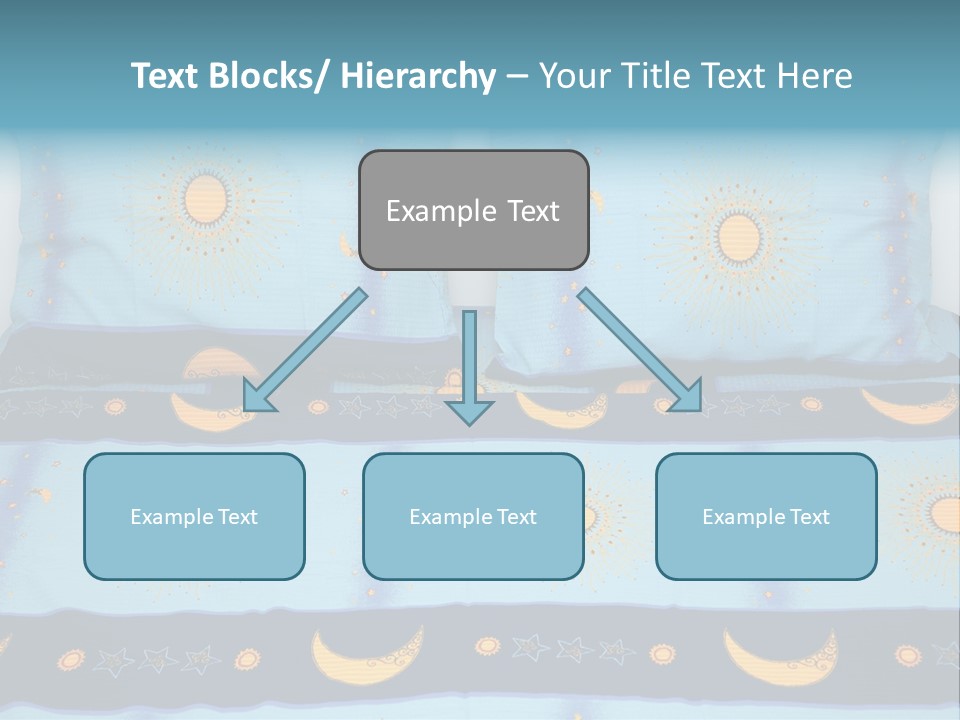 Text Blocks/ Hierarchy – Your Title Text Here

Example Text

Example Text

Example Text

Example Text